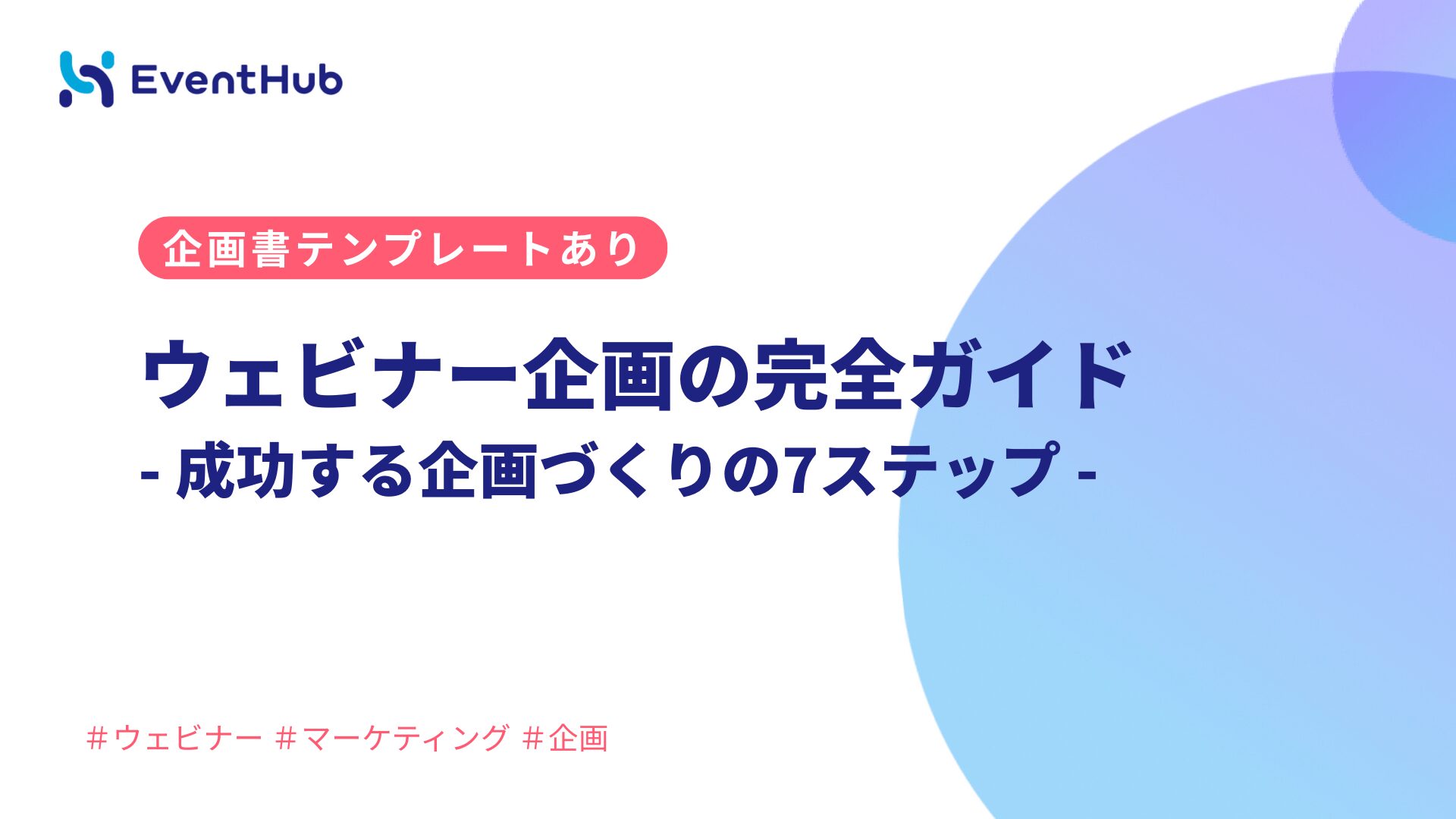 EventHub

企画書テンプレートあり

ウェビナー企画の完全ガイド
- 成功する企画づくりの7ステップ -

＃ウェビナー ＃マーケティング ＃企画